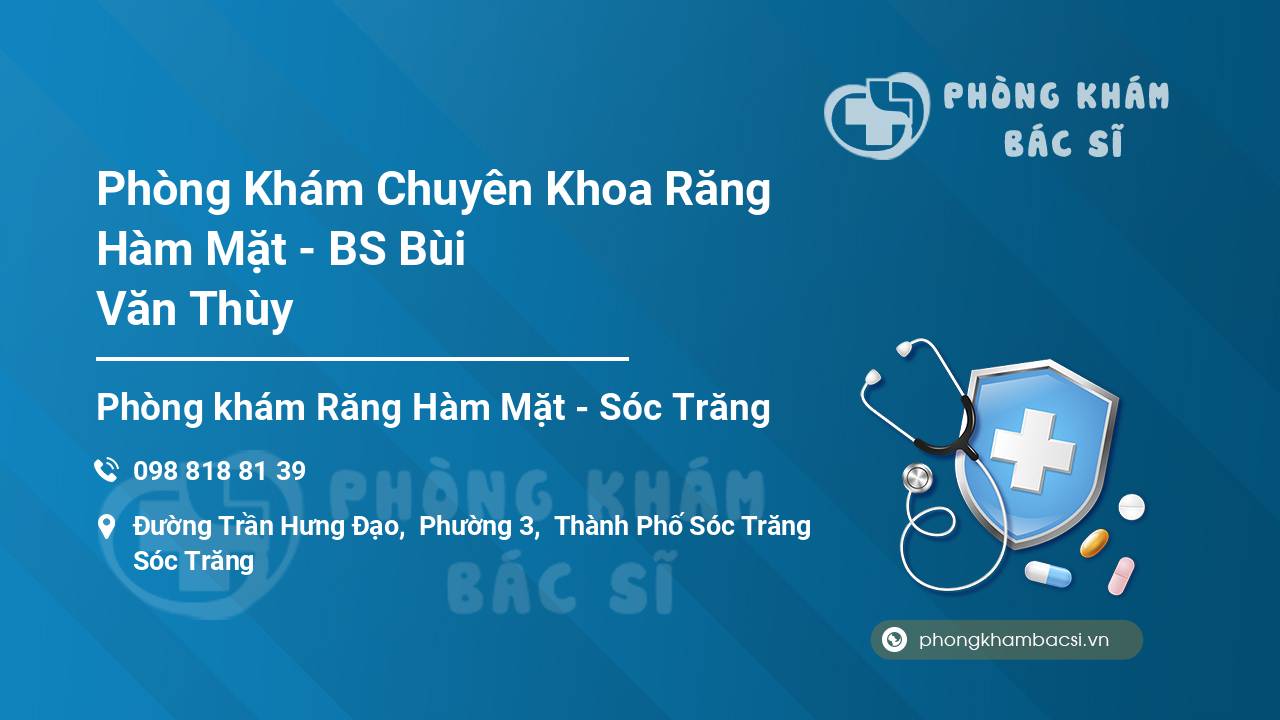 PHÒNG KHÁM BÁC SĨ

Phòng Khám Chuyên Khoa Răng Hàm Mặt - BS Bùi Văn Thùy

Phòng khám Răng Hàm Mặt - Sóc Trăng

098 818 81 39

Đường Trần Hưng Đạo, Phường 3, Thành Phố Sóc Trăng Sóc Trăng

PHÒNG KHÁM BÁC SĨ

phongkhambacsi.vn